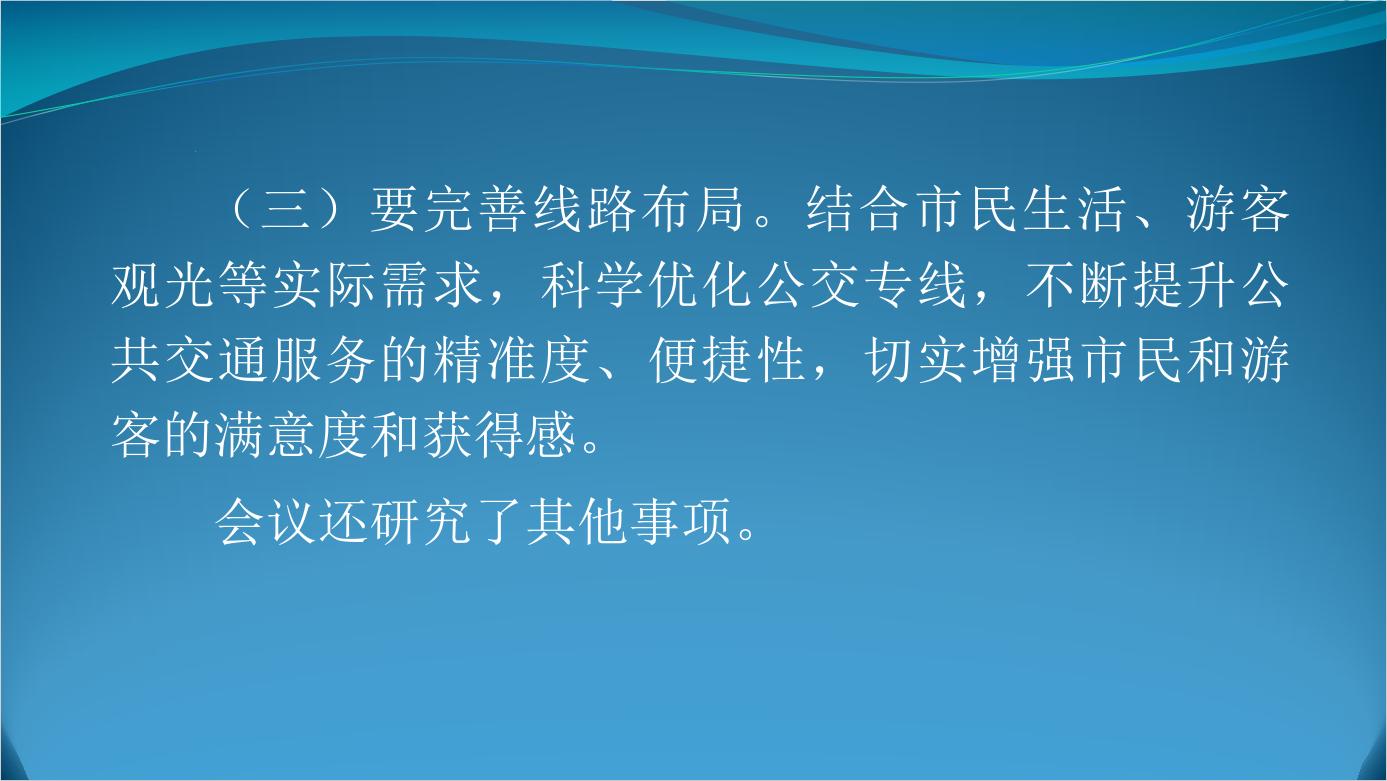 （三）要完善线路布局。结合市民生活、游客观光等实际需求，科学优化公交专线，不断提升公共交通服务的精准度、便捷性，切实增强市民和游客的满意度和获得感。

会议还研究了其他事项。